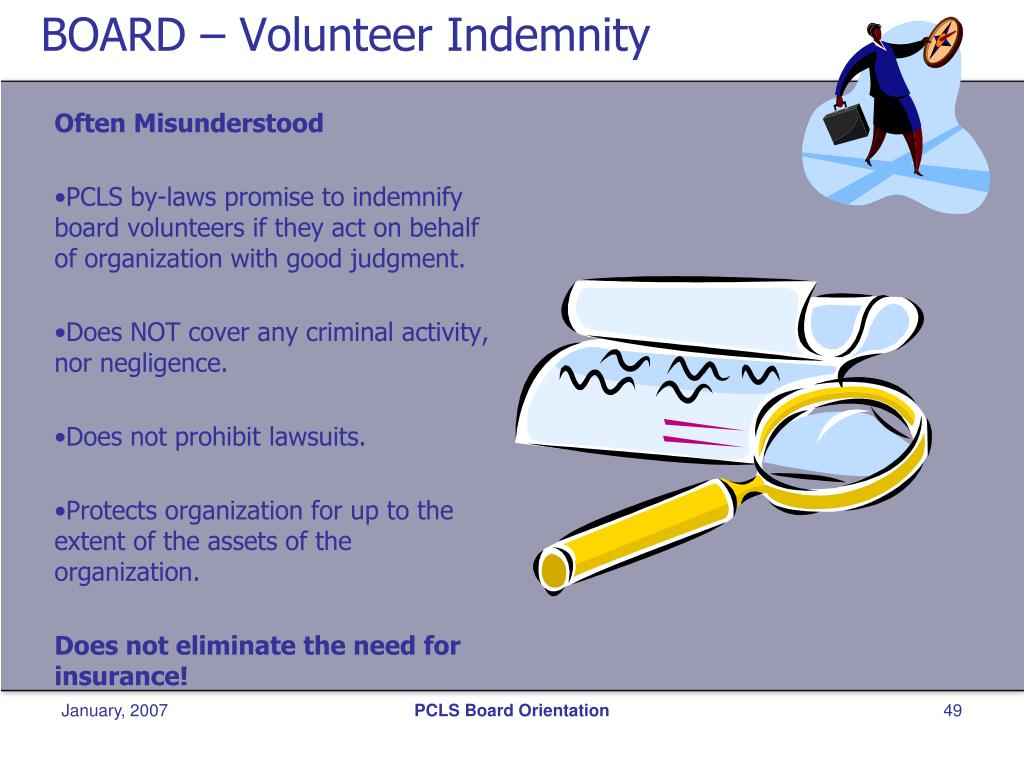 BOARD – Volunteer Indemnity

Often Misunderstood

•PCLS by-laws promise to indemnify board volunteers if they act on behalf of organization with good judgment.

•Does NOT cover any criminal activity, nor negligence.

•Does not prohibit lawsuits.

•Protects organization for up to the extent of the assets of the organization.

Does not eliminate the need for insurance!

January, 2007

PCLS Board Orientation

49